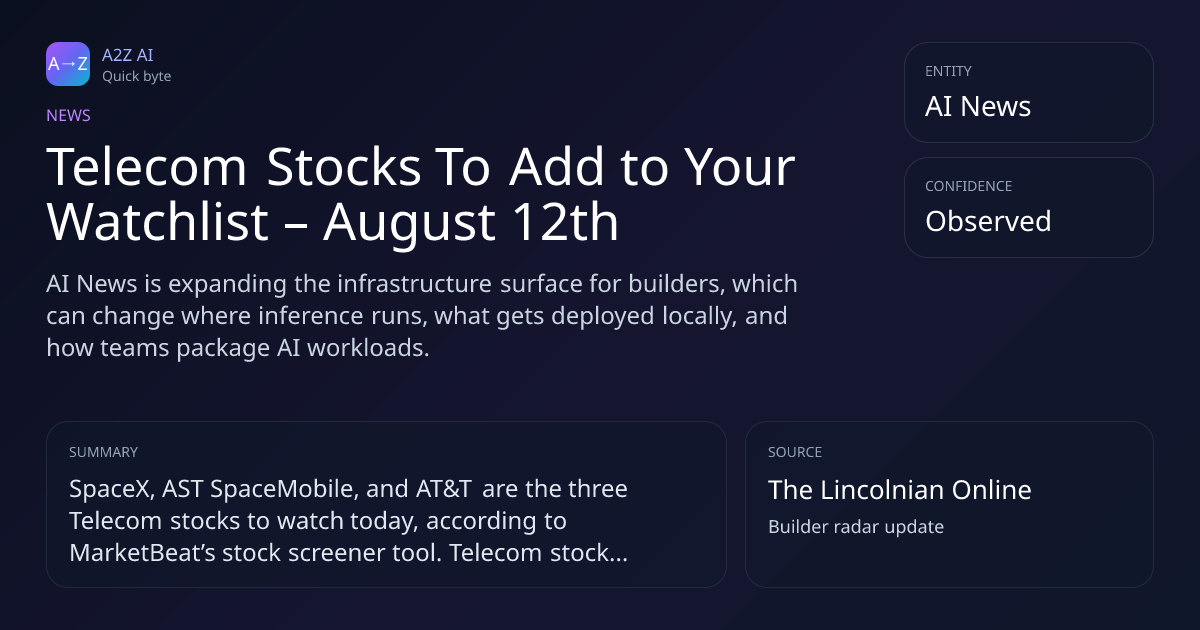 A→Z

A2Z AI
Quick byte

NEWS

Telecom Stocks To Add to Your Watchlist – August 12th

AI News is expanding the infrastructure surface for builders, which can change where inference runs, what gets deployed locally, and how teams package AI workloads.

ENTITY
AI News

CONFIDENCE
Observed

SUMMARY
SpaceX, AST SpaceMobile, and AT&T are the three Telecom stocks to watch today, according to MarketBeat's stock screener tool. Telecom stock...

SOURCE
The Lincolnian Online
Builder radar update